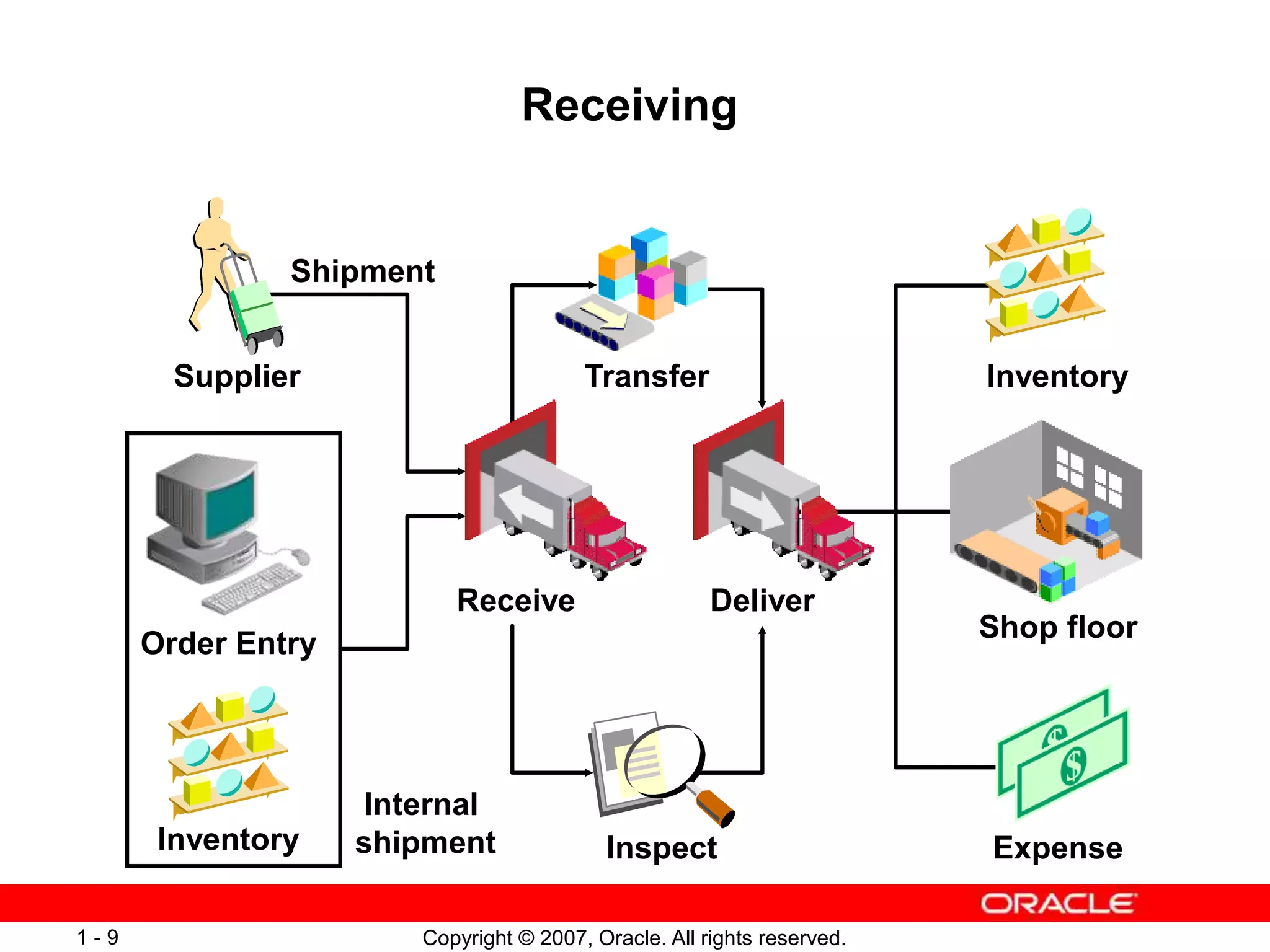 Receiving

Shipment

Supplier

Transfer

Inventory

Order Entry

Inventory

Receive

Deliver

Shop floor

Internal shipment

Inspect

Expense

ORACLE

1 - 9

Copyright © 2007, Oracle. All rights reserved.